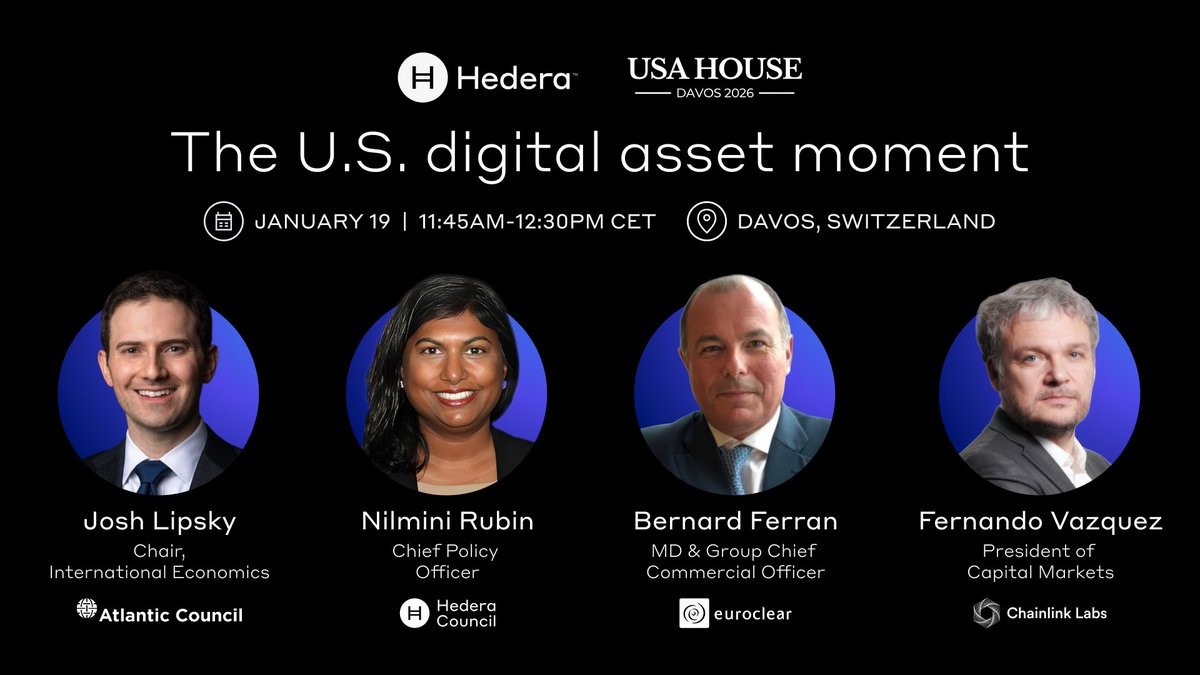 Hedera™

USA HOUSE
DAVOS 2026

The U.S. digital asset moment

JANUARY 19 | 11:45AM-12:30PM CET

DAVOS, SWITZERLAND

Josh Lipsky
Chair, International Economics
Atlantic Council

Nilmini Rubin
Chief Policy Officer
Hedera Council

Bernard Ferran
MD & Group Chief Commercial Officer
euroclear

Fernando Vazquez
President of Capital Markets
Chainlink Labs